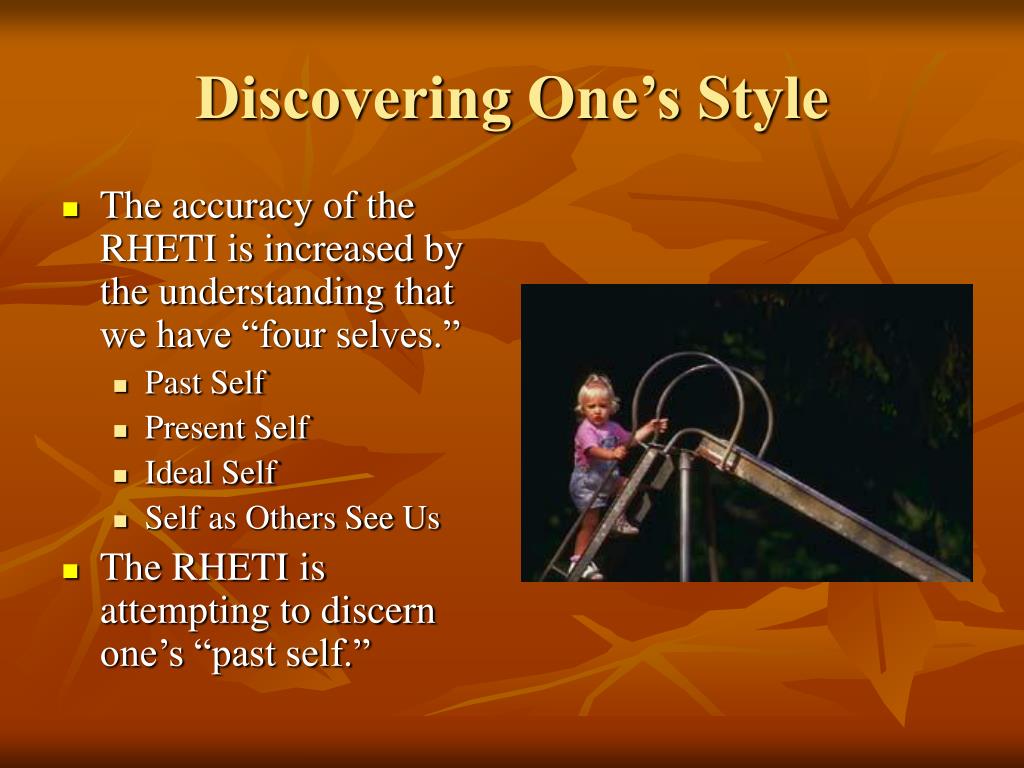 Discovering One’s Style

- The accuracy of the RHETI is increased by the understanding that we have “four selves.”
  - Past Self
  - Present Self
  - Ideal Self
  - Self as Others See Us
- The RHETI is attempting to discern one’s “past self.”